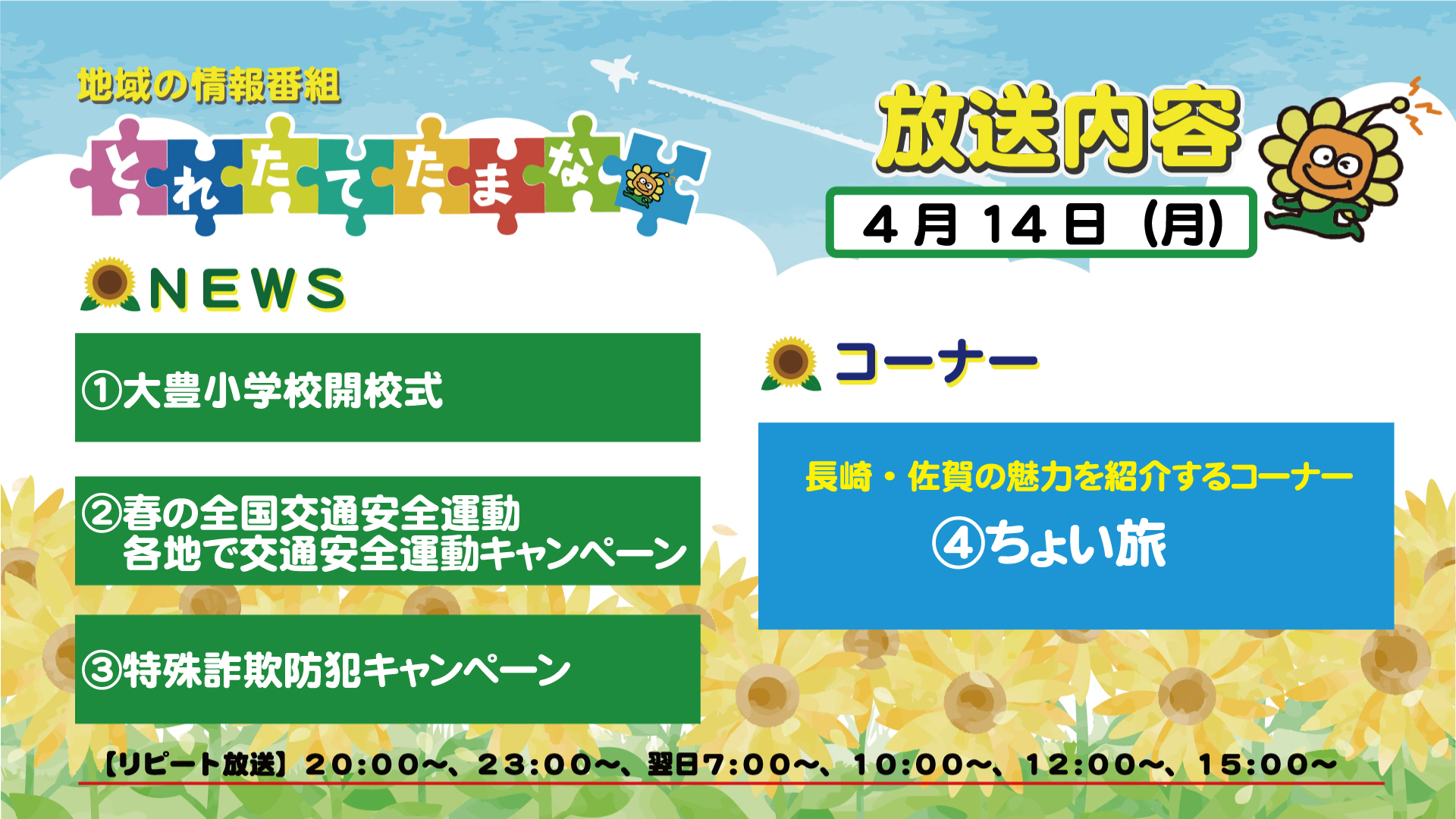 地域の情報番組
とれたてたまな

放送内容
4月14日（月）

NEWS

①大豊小学校開校式

②春の全国交通安全運動
各地で交通安全運動キャンペーン

③特殊詐欺防犯キャンペーン

コーナー

長崎・佐賀の魅力を紹介するコーナー
④ちょい旅

【リピート放送】20:00～、23:00～、翌日7:00～、10:00～、12:00～、15:00～